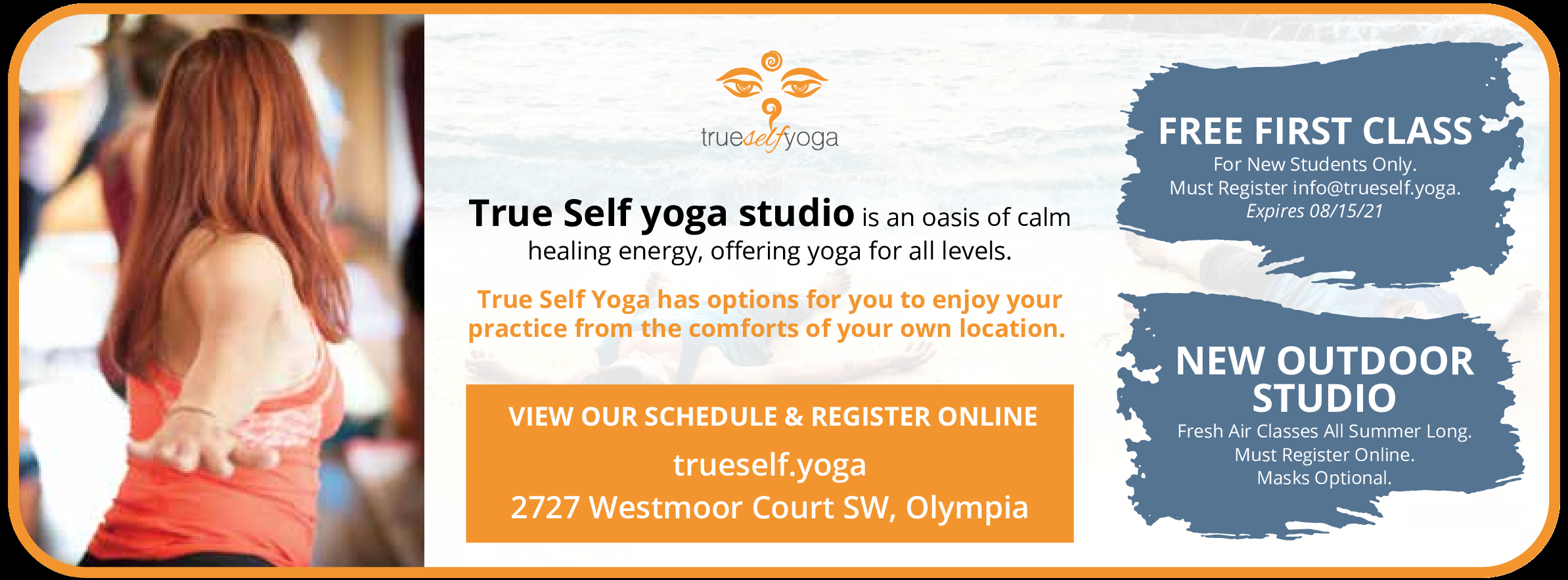 trueselfyoga

True Self yoga studio is an oasis of calm healing energy, offering yoga for all levels.

True Self Yoga has options for you to enjoy your practice from the comforts of your own location.

VIEW OUR SCHEDULE & REGISTER ONLINE
trueself.yoga
2727 Westmoor Court SW, Olympia

FREE FIRST CLASS
For New Students Only.
Must Register info@trueself.yoga.
Expires 08/15/21

NEW OUTDOOR STUDIO
Fresh Air Classes All Summer Long.
Must Register Online.
Masks Optional.